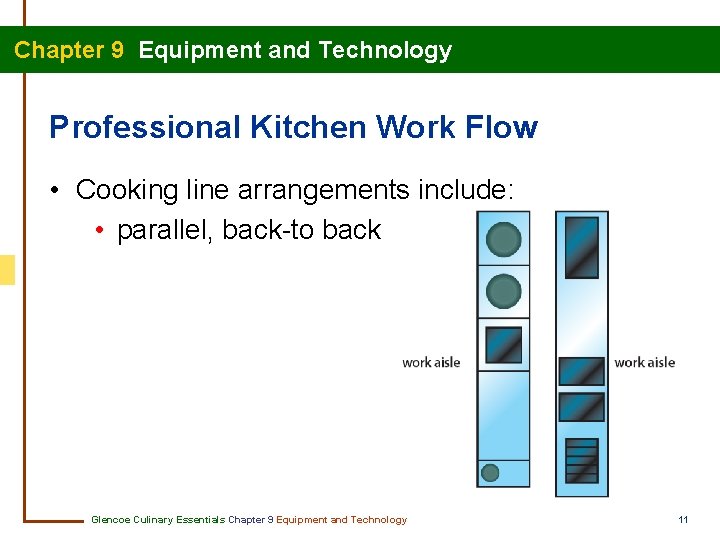 Chapter 9 Equipment and Technology

Professional Kitchen Work Flow

• Cooking line arrangements include:
• parallel, back-to back

work aisle

work aisle

Glencoe Culinary Essentials Chapter 9 Equipment and Technology

11